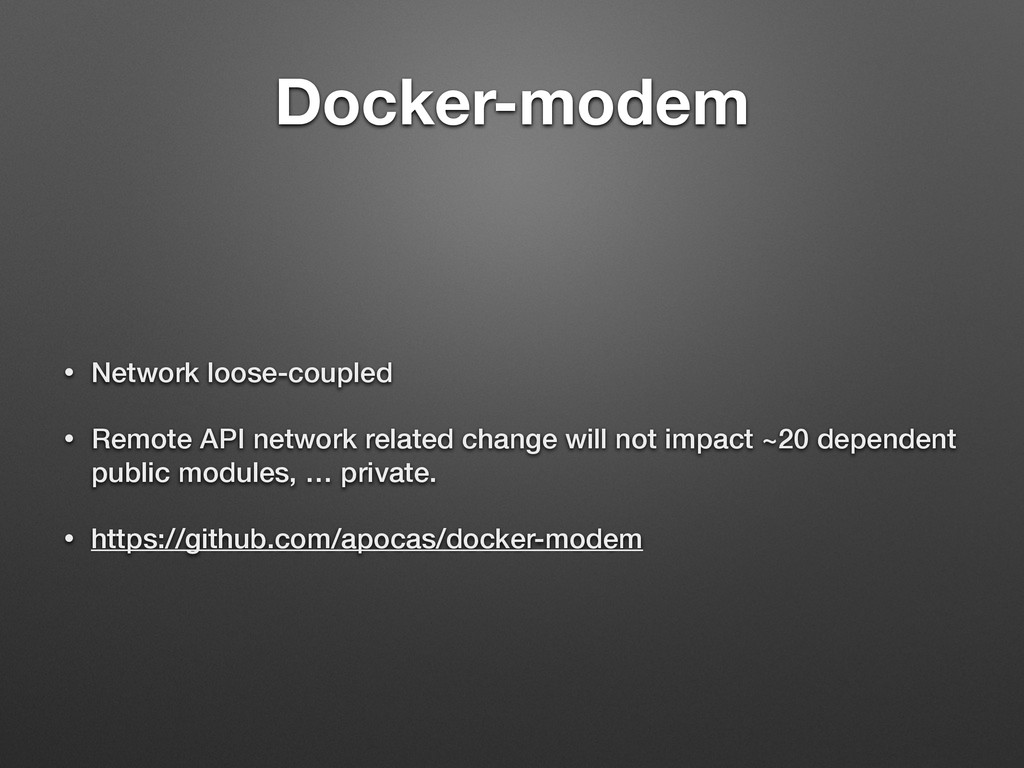 Docker-modem

• Network loose-coupled

• Remote API network related change will not impact ~20 dependent public modules, … private.

• https://github.com/apocas/docker-modem